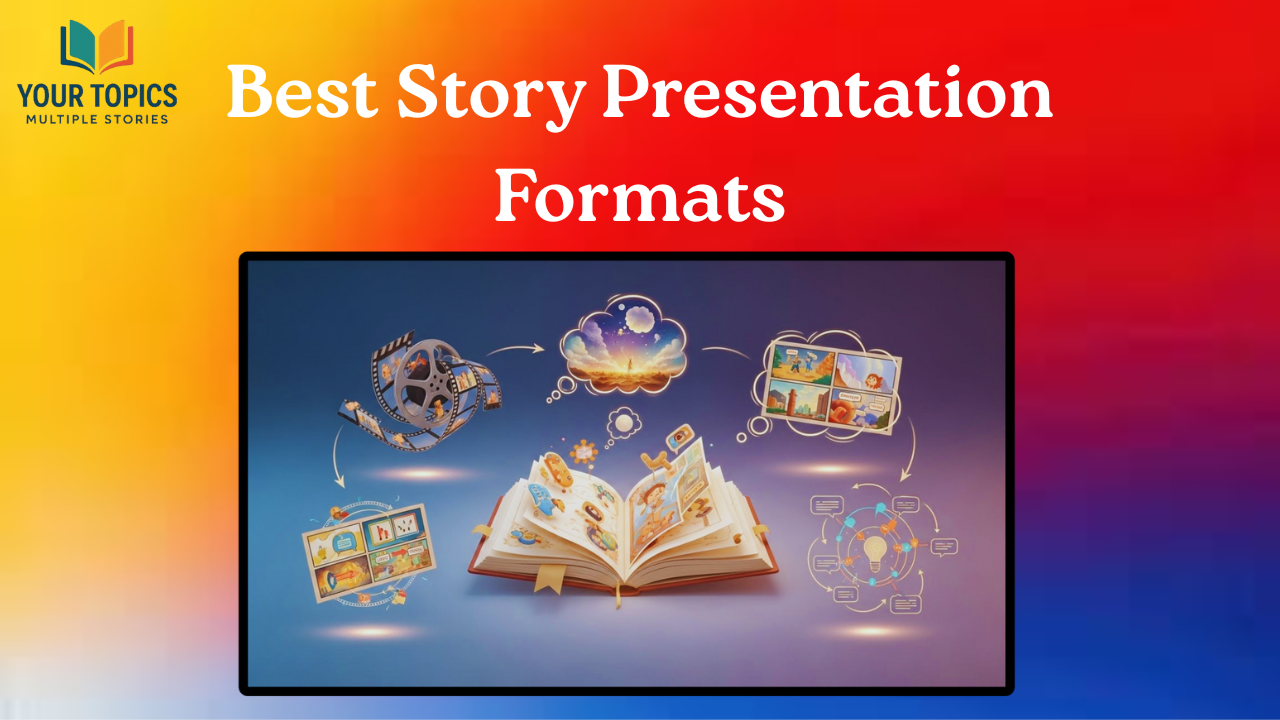 YOUR TOPICS
MULTIPLE STORIES

Best Story Presentation Formats